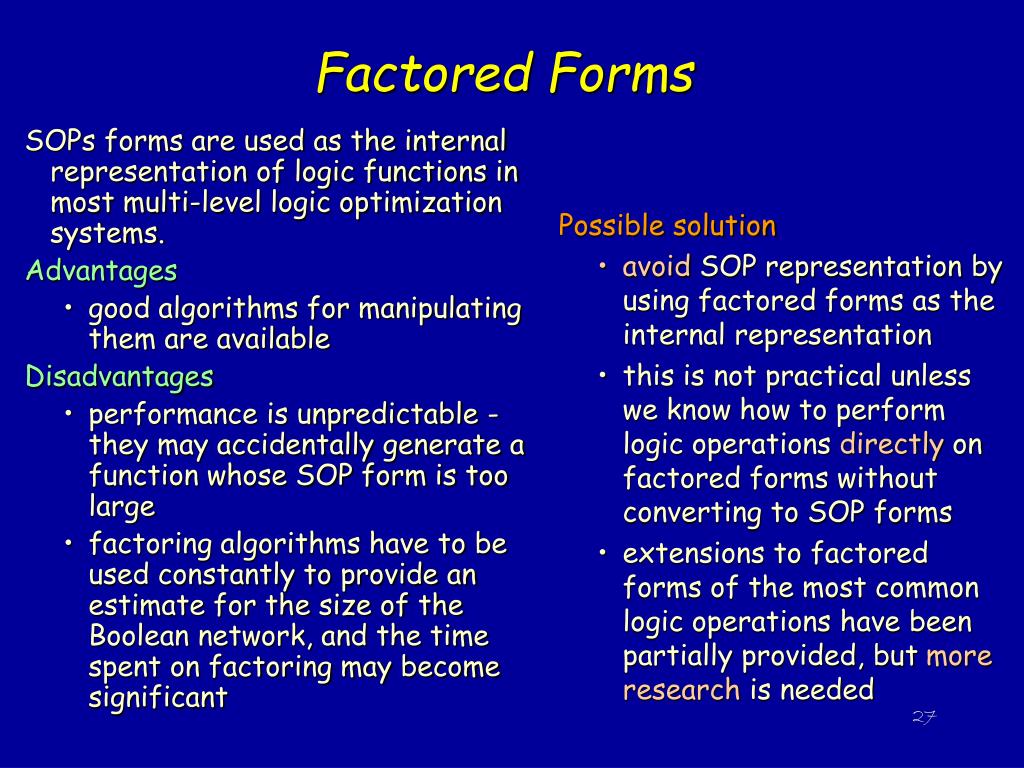 Factored Forms

SOPs forms are used as the internal representation of logic functions in most multi-level logic optimization systems.

Advantages

• good algorithms for manipulating them are available

Disadvantages

• performance is unpredictable - they may accidentally generate a function whose SOP form is too large

• factoring algorithms have to be used constantly to provide an estimate for the size of the Boolean network, and the time spent on factoring may become significant

Possible solution

• avoid SOP representation by using factored forms as the internal representation

• this is not practical unless we know how to perform logic operations directly on factored forms without converting to SOP forms

• extensions to factored forms of the most common logic operations have been partially provided, but more research is needed

27